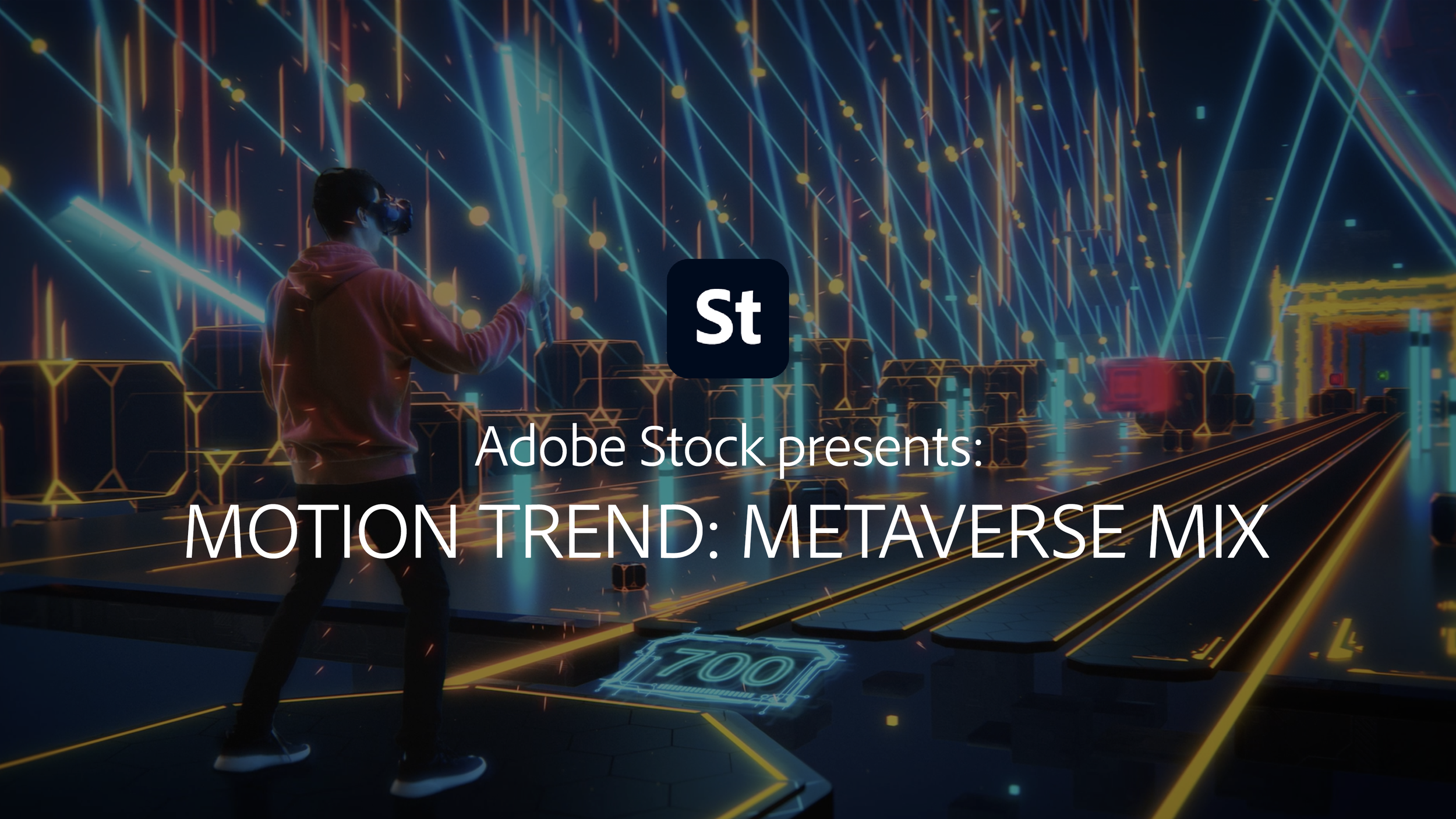 St

Adobe Stock presents:

MOTION TREND: METAVERSE MIX

700